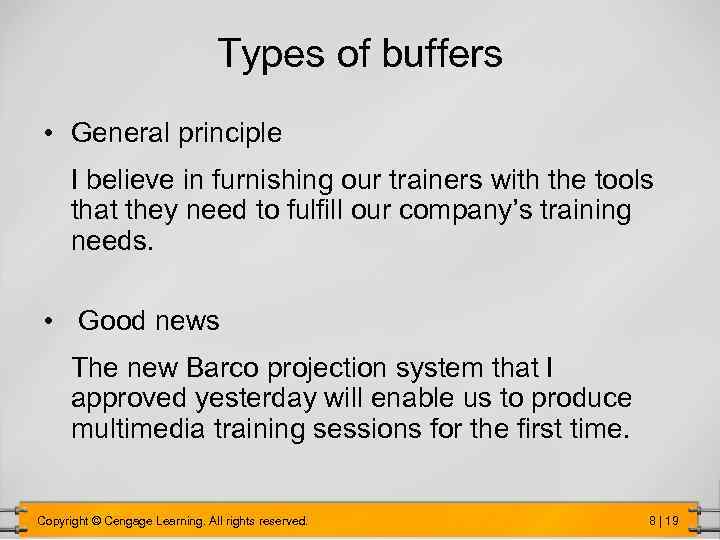 Types of buffers

• General principle

I believe in furnishing our trainers with the tools that they need to fulfill our company's training needs.

• Good news

The new Barco projection system that I approved yesterday will enable us to produce multimedia training sessions for the first time.

Copyright © Cengage Learning. All rights reserved.

8 | 19